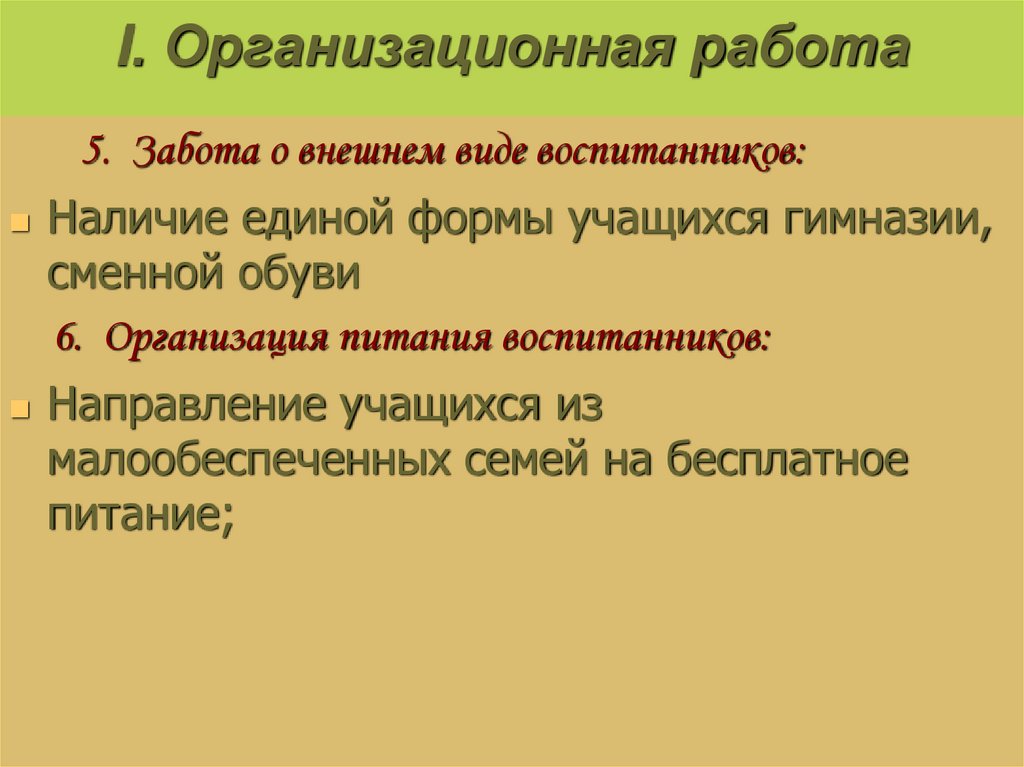 I. Организационная работа

5. Забота о внешнем виде воспитанников:

Наличие единой формы учащихся гимназии, сменной обуви

6. Организация питания воспитанников:

Направление учащихся из малообеспеченных семей на бесплатное питание;